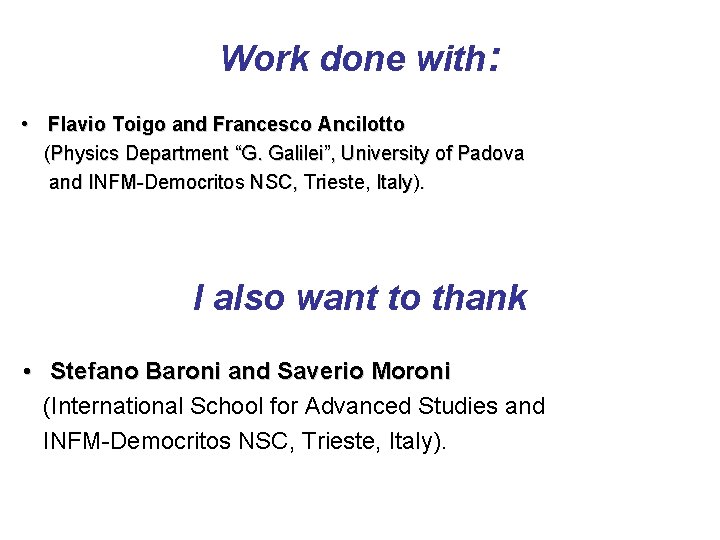 Work done with:

• Flavio Toigo and Francesco Ancilotto
(Physics Department “G. Galilei”, University of Padova and INFM-Democritos NSC, Trieste, Italy).

I also want to thank

• Stefano Baroni and Saverio Moroni
(International School for Advanced Studies and INFM-Democritos NSC, Trieste, Italy).